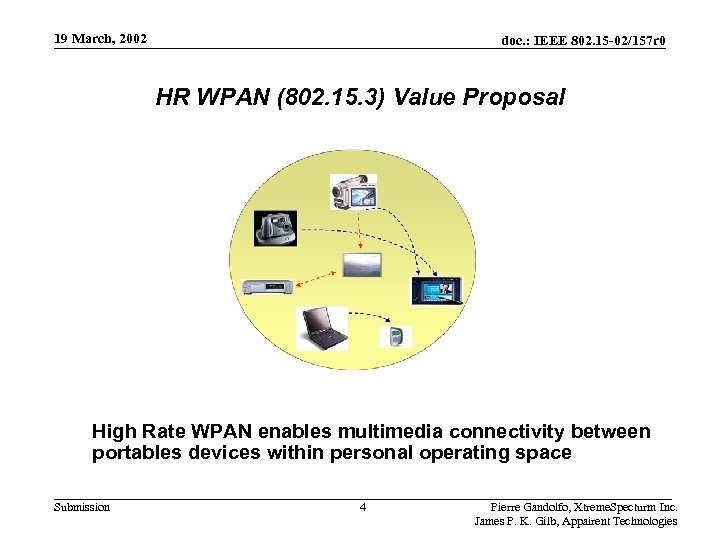 19 March, 2002

doc.: IEEE 802.15-02/157r0

HR WPAN (802.15.3) Value Proposal

High Rate WPAN enables multimedia connectivity between portables devices within personal operating space

Submission

4

Pierre Gandolfo, XtremeSpecturm Inc.
James P. K. Gilb, Appairent Technologies